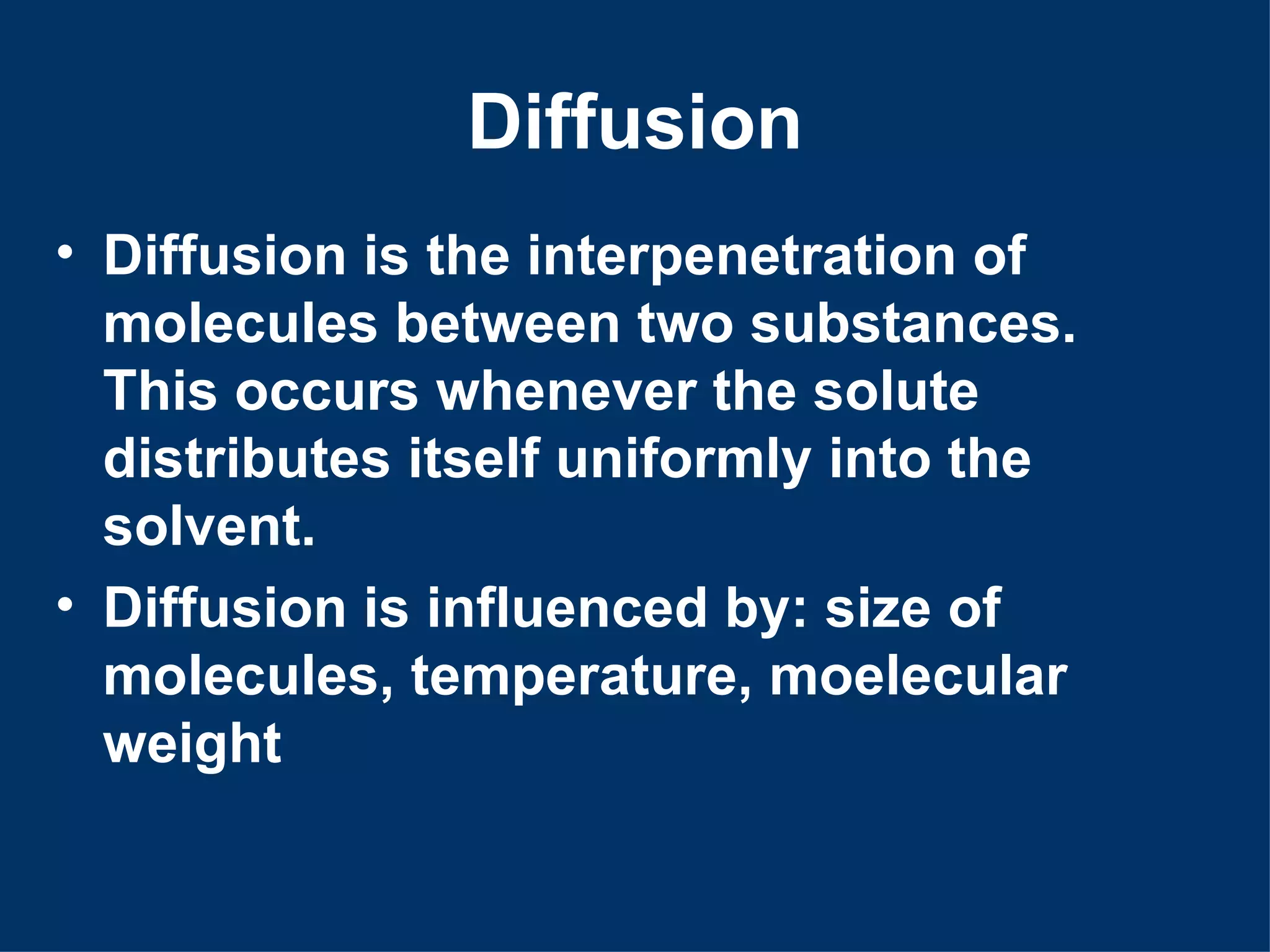 Diffusion

• Diffusion is the interpenetration of molecules between two substances. This occurs whenever the solute distributes itself uniformly into the solvent.
• Diffusion is influenced by: size of molecules, temperature, moelecular weight